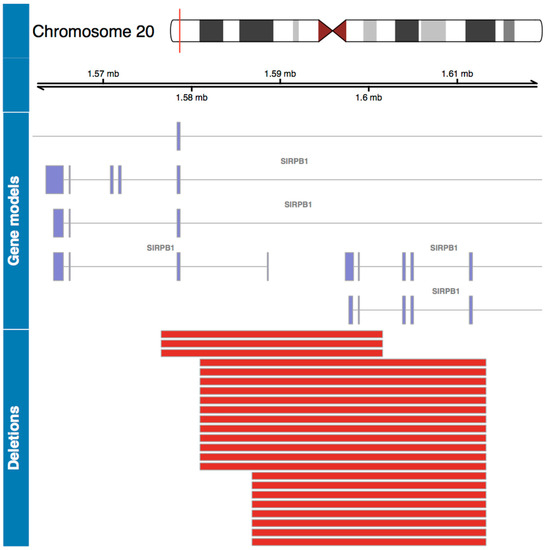 Chromosome 20

1.57 mb
1.59 mb
1.61 mb
1.58 mb
1.6 mb

Gene models

SIRPB1
SIRPB1
SIRPB1
SIRPB1
SIRPB1

Deletions